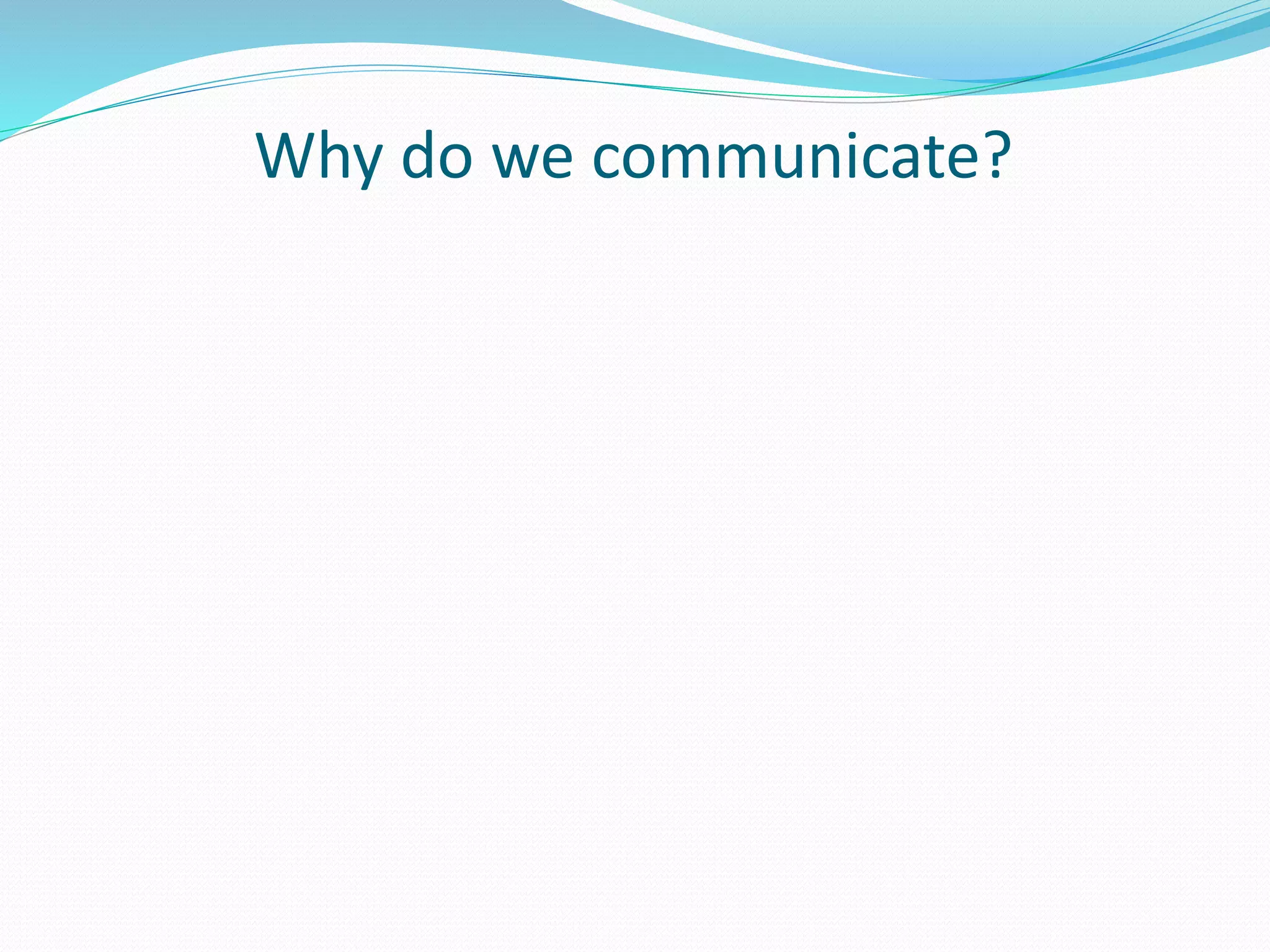 Why do we communicate?